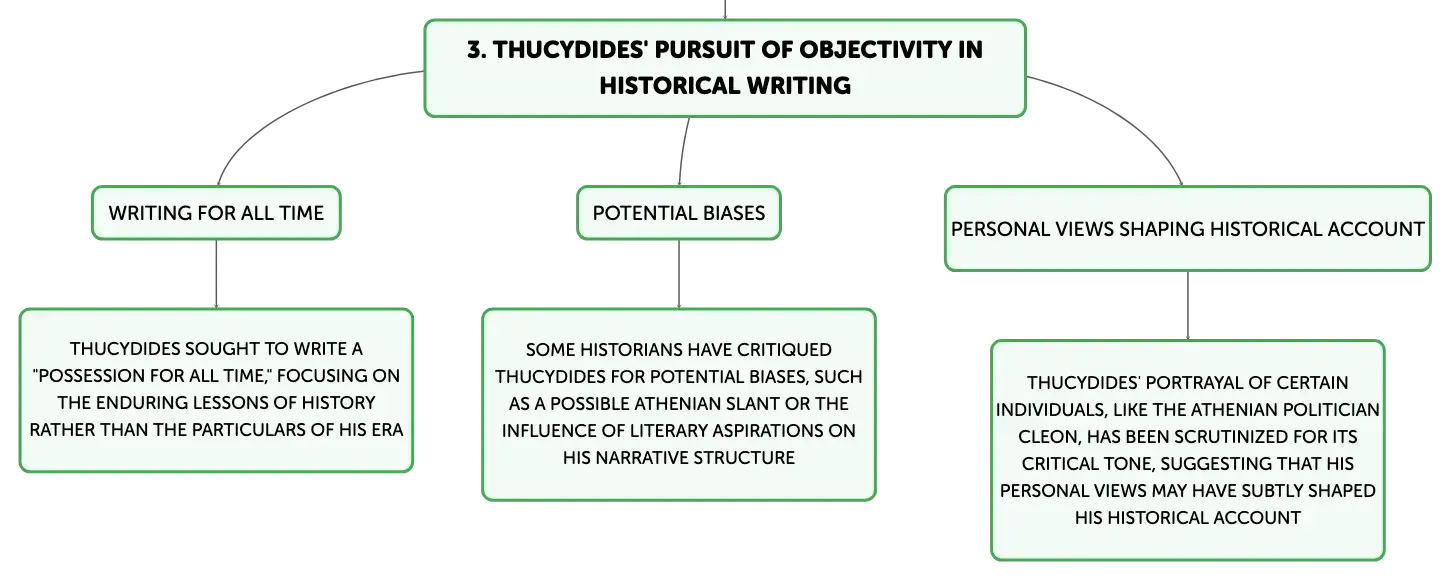 3. THUCYDIDES' PURSUIT OF OBJECTIVITY IN HISTORICAL WRITING

WRITING FOR ALL TIME

THUCYDIDES SOUGHT TO WRITE A "POSSESSION FOR ALL TIME," FOCUSING ON THE ENDURING LESSONS OF HISTORY RATHER THAN THE PARTICULARS OF HIS ERA

POTENTIAL BIASES

SOME HISTORIANS HAVE CRITIQUED THUCYDIDES FOR POTENTIAL BIASES, SUCH AS A POSSIBLE ATHENIAN SLANT OR THE INFLUENCE OF LITERARY ASPIRATIONS ON HIS NARRATIVE STRUCTURE

PERSONAL VIEWS SHAPING HISTORICAL ACCOUNT

THUCYDIDES' PORTRAYAL OF CERTAIN INDIVIDUALS, LIKE THE ATHENIAN POLITICIAN CLEON, HAS BEEN SCRUTINIZED FOR ITS CRITICAL TONE, SUGGESTING THAT HIS PERSONAL VIEWS MAY HAVE SUBTLY SHAPED HIS HISTORICAL ACCOUNT